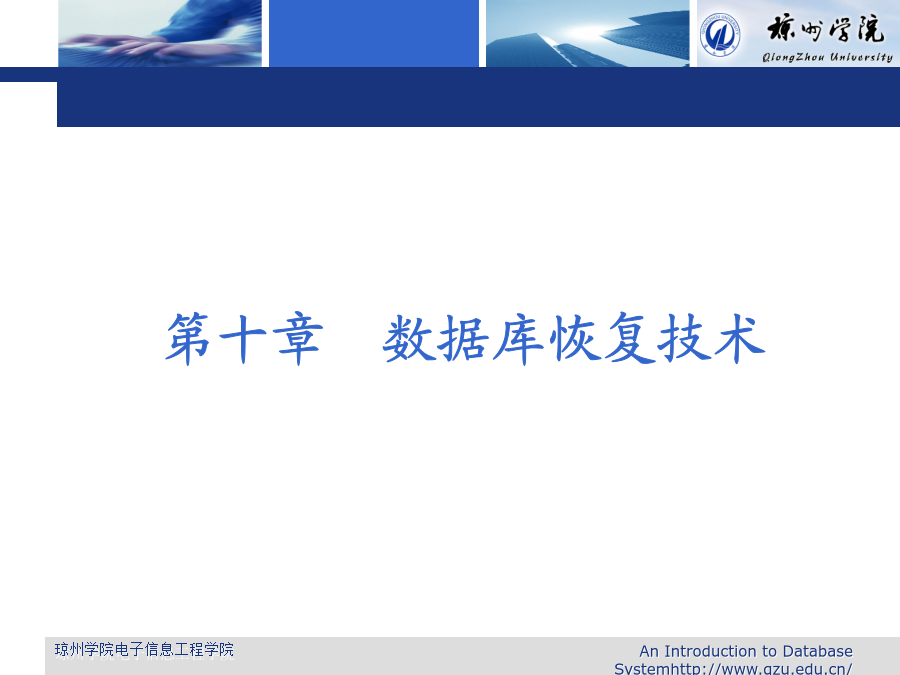 琼州学院
QiongZhou University

第十章　数据库恢复技术

琼州学院电子信息工程学院

An Introduction to Database Systemhttp://www.qzu.edu.cn/